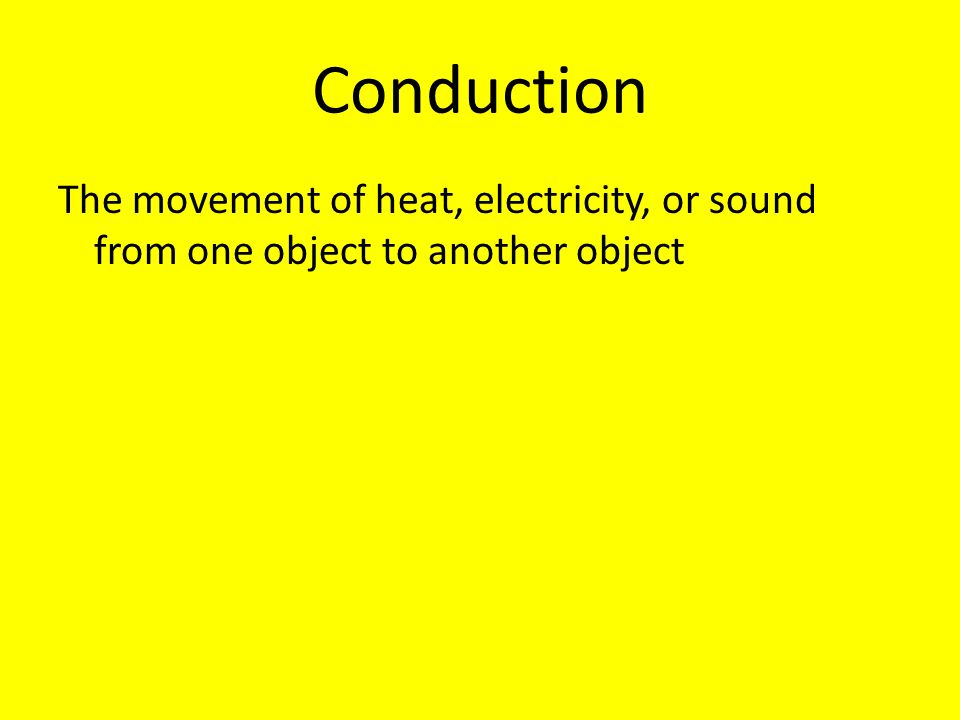 Conduction

The movement of heat, electricity, or sound from one object to another object